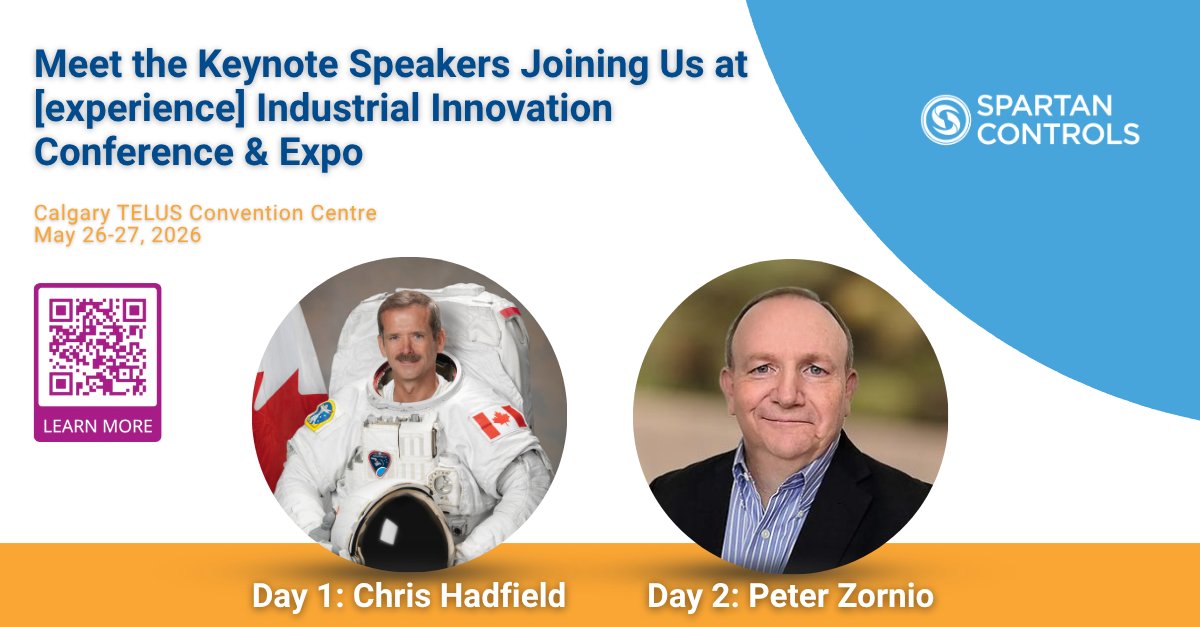 Meet the Keynote Speakers Joining Us at [experience] Industrial Innovation Conference & Expo

SPARTAN CONTROLS

Calgary TELUS Convention Centre
May 26-27, 2026

LEARN MORE

Day 1: Chris Hadfield

Day 2: Peter Zornio